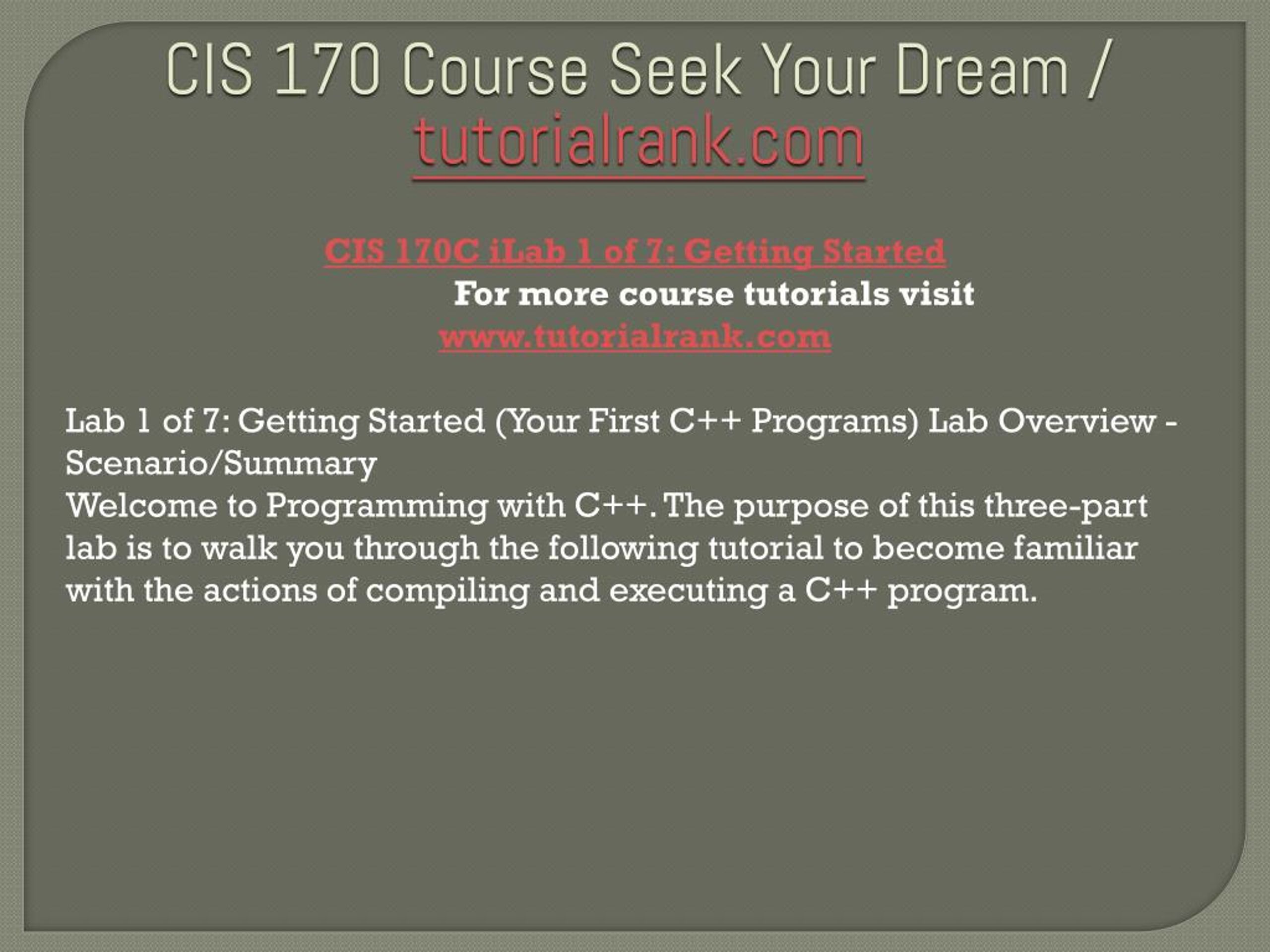 CIS 170 Course Seek Your Dream / tutorialrank.com

CIS 170C iLab 1 of 7: Getting Started

For more course tutorials visit

www.tutorialrank.com

Lab 1 of 7: Getting Started (Your First C++ Programs) Lab Overview - Scenario/Summary
Welcome to Programming with C++. The purpose of this three-part lab is to walk you through the following tutorial to become familiar with the actions of compiling and executing a C++ program.